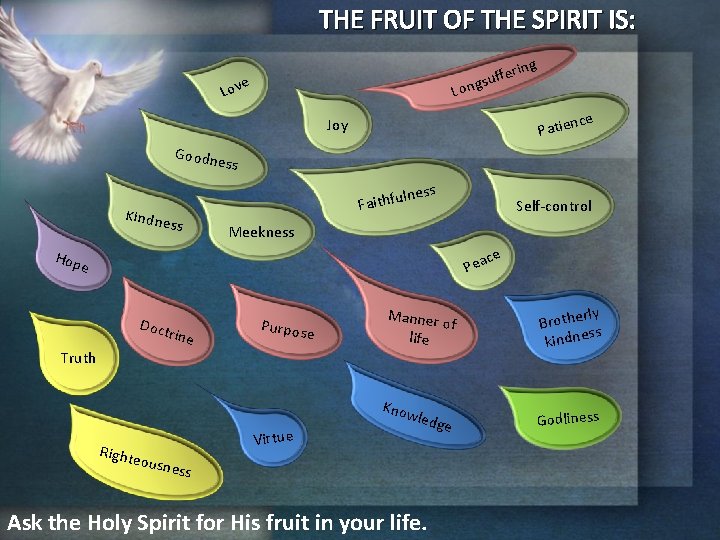 THE FRUIT OF THE SPIRIT IS:

Love

Longsuffering

Joy

Patience

Goodness

Faithfulness

Self-control

Kindness

Meekness

Hope

Peace

Doctrine

Purpose

Manner of life

Brotherly kindness

Truth

Knowledge

Godliness

Virtue

Righteousness

Ask the Holy Spirit for His fruit in your life.